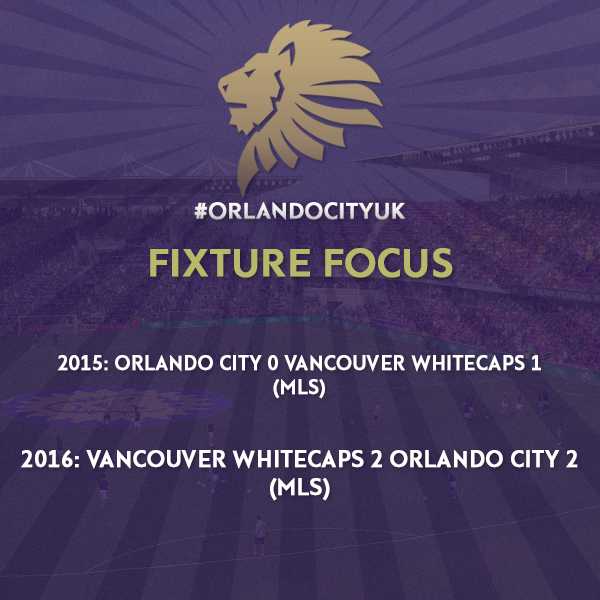 #ORLANDOCITYUK

FIXTURE FOCUS

2015: ORLANDO CITY 0 VANCOUVER WHITECAPS 1 (MLS)

2016: VANCOUVER WHITECAPS 2 ORLANDO CITY 2 (MLS)